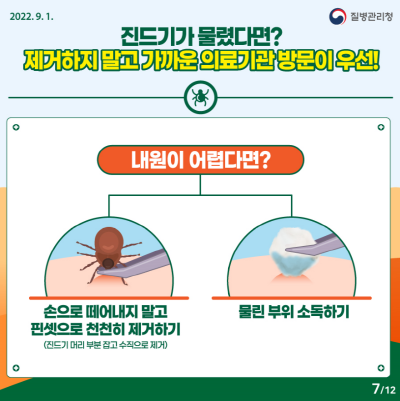 2022. 9. 1.

질병관리청

진드기가 물렸다면?
제거하지 말고 가까운 의료기관 방문이 우선!

내원이 어렵다면?

손으로 떼어내지 말고
핀셋으로 천천히 제거하기
(진드기 머리 부분 잡고 수직으로 제거)

물린 부위 소독하기

7/12